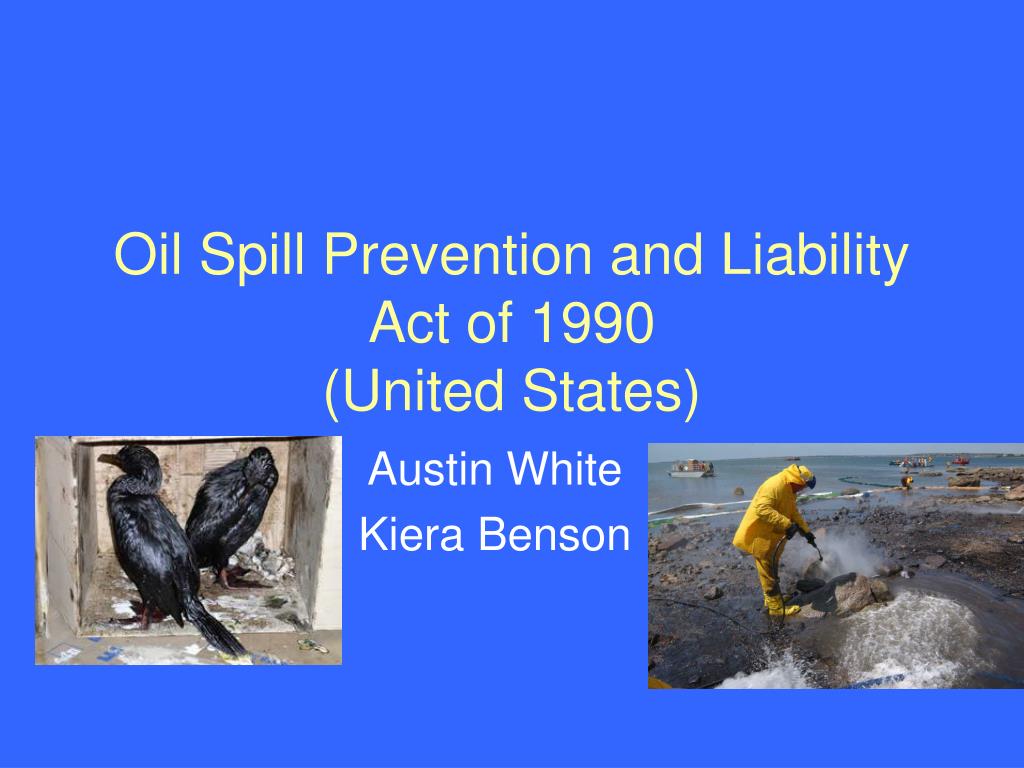 Oil Spill Prevention and Liability Act of 1990
(United States)

Austin White
Kiera Benson